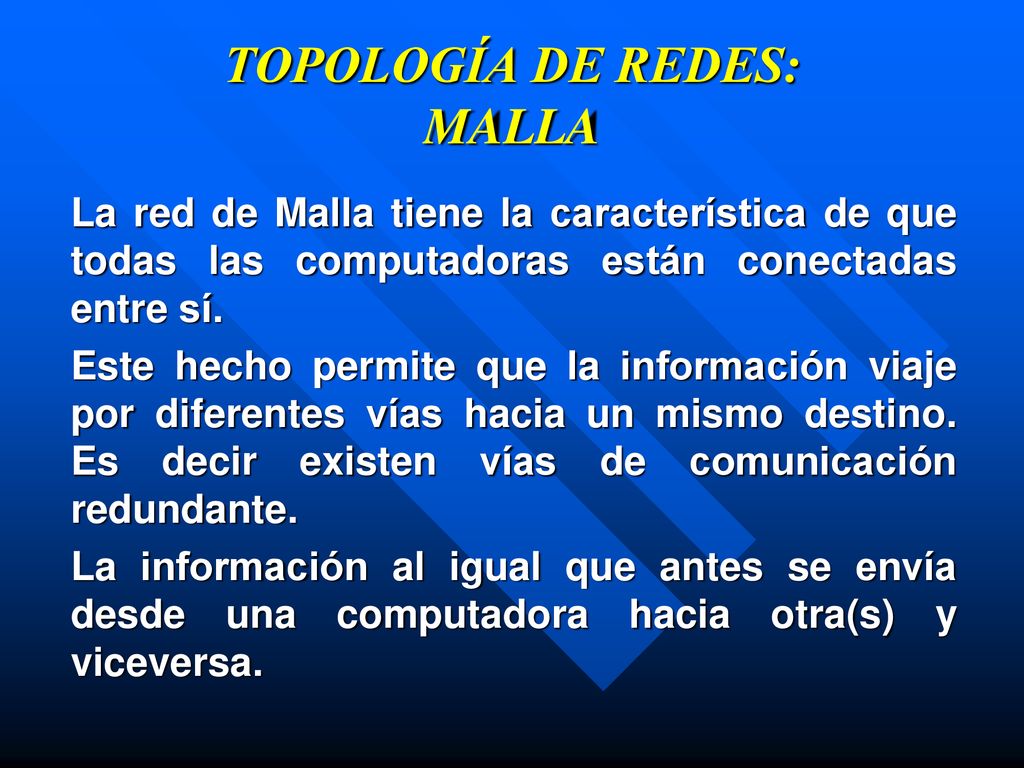 TOPOLOGÍA DE REDES: MALLA

La red de Malla tiene la característica de que todas las computadoras están conectadas entre sí.

Este hecho permite que la información viaje por diferentes vías hacia un mismo destino. Es decir existen vías de comunicación redundante.

La información al igual que antes se envía desde una computadora hacia otra(s) y viceversa.